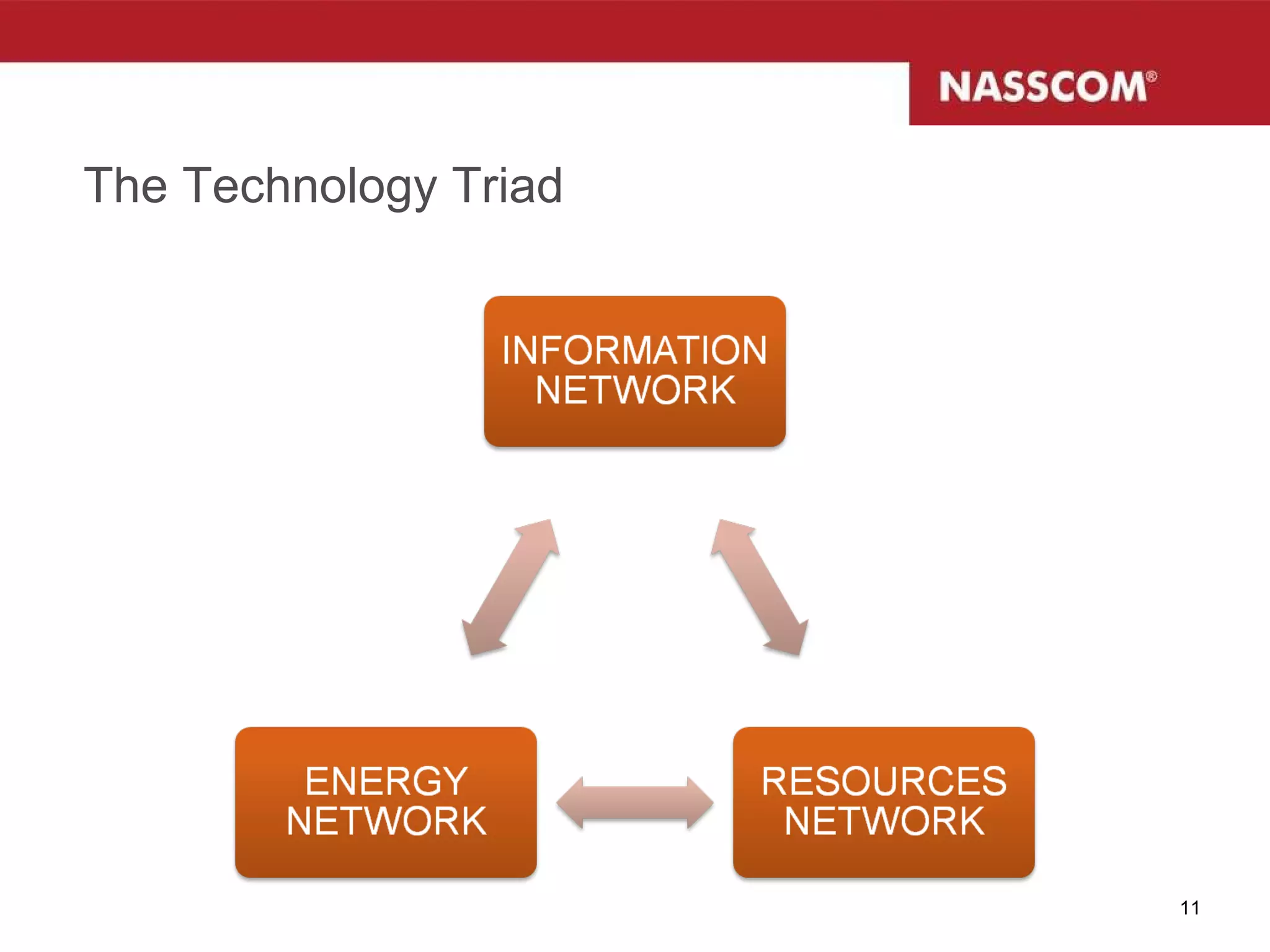 NASSCOM®

The Technology Triad

INFORMATION NETWORK

ENERGY NETWORK

RESOURCES NETWORK

11